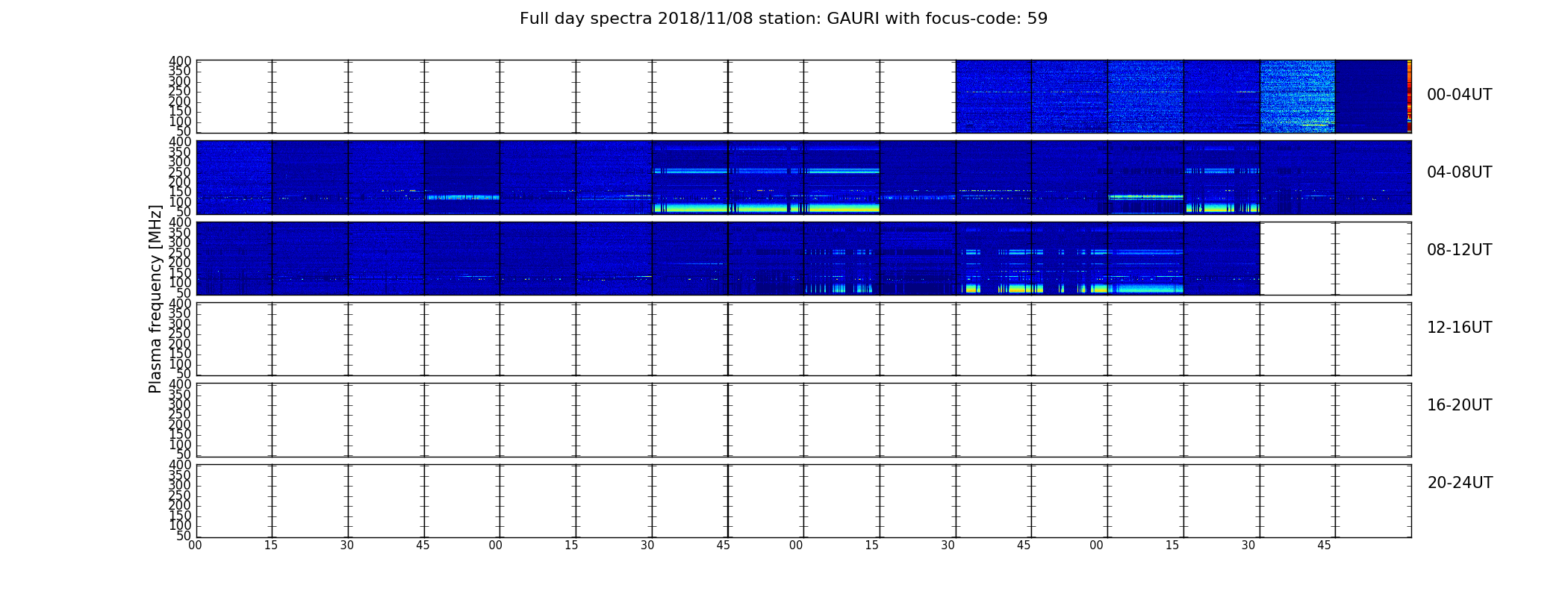 Full day spectra 2018/11/08 station: GAURI with focus-code: 59

Plasma frequency [MHz]

400
350
300
250
200
150
100
50

00-04UT

400
350
300
250
200
150
100
50

04-08UT

400
350
300
250
200
150
100
50

08-12UT

400
350
300
250
200
150
100
50

12-16UT

400
350
300
250
200
150
100
50

16-20UT

400
350
300
250
200
150
100
50

20-24UT

00 15 30 45 00 15 30 45 00 15 30 45 00 15 30 45